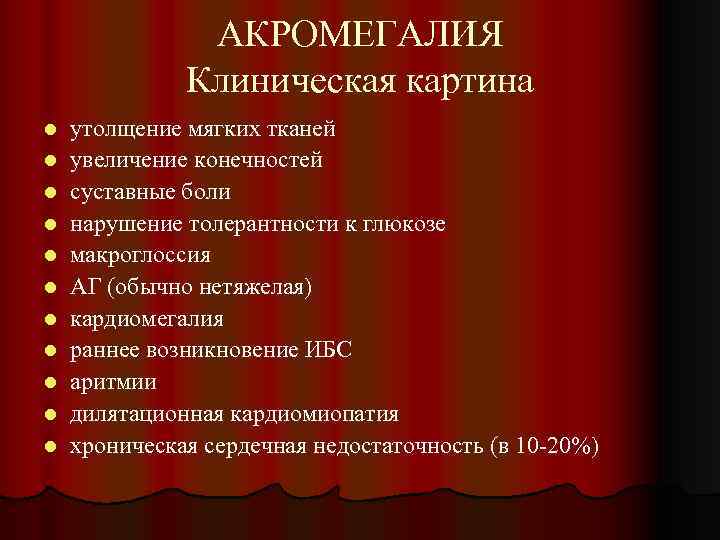 АКРОМЕГАЛИЯ
Клиническая картина

- утолщение мягких тканей
- увеличение конечностей
- суставные боли
- нарушение толерантности к глюкозе
- макроглоссия
- АГ (обычно нетяжелая)
- кардиомегалия
- раннее возникновение ИБС
- аритмии
- дилятационная кардиомиопатия
- хроническая сердечная недостаточность (в 10-20%)